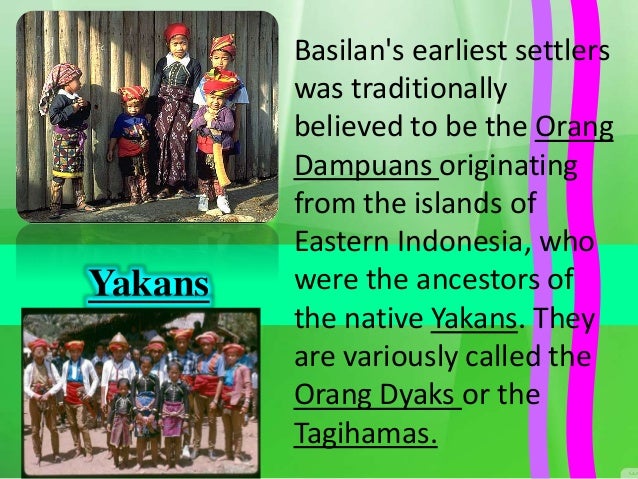 Yakans

Basilan's earliest settlers was traditionally believed to be the Orang Dampuans originating from the islands of Eastern Indonesia, who were the ancestors of the native Yakans. They are variously called the Orang Dyaks or the Tagihamas.